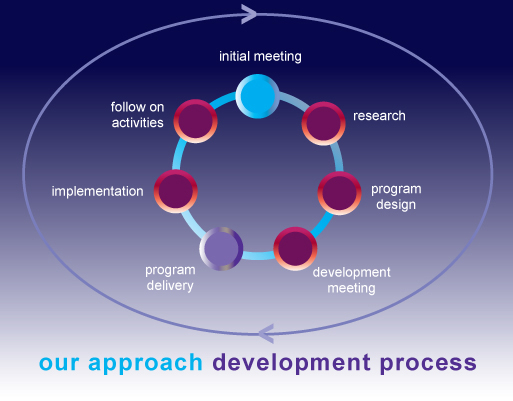 initial meeting

research

program design

development meeting

program delivery

implementation

follow on activities

our approach development process